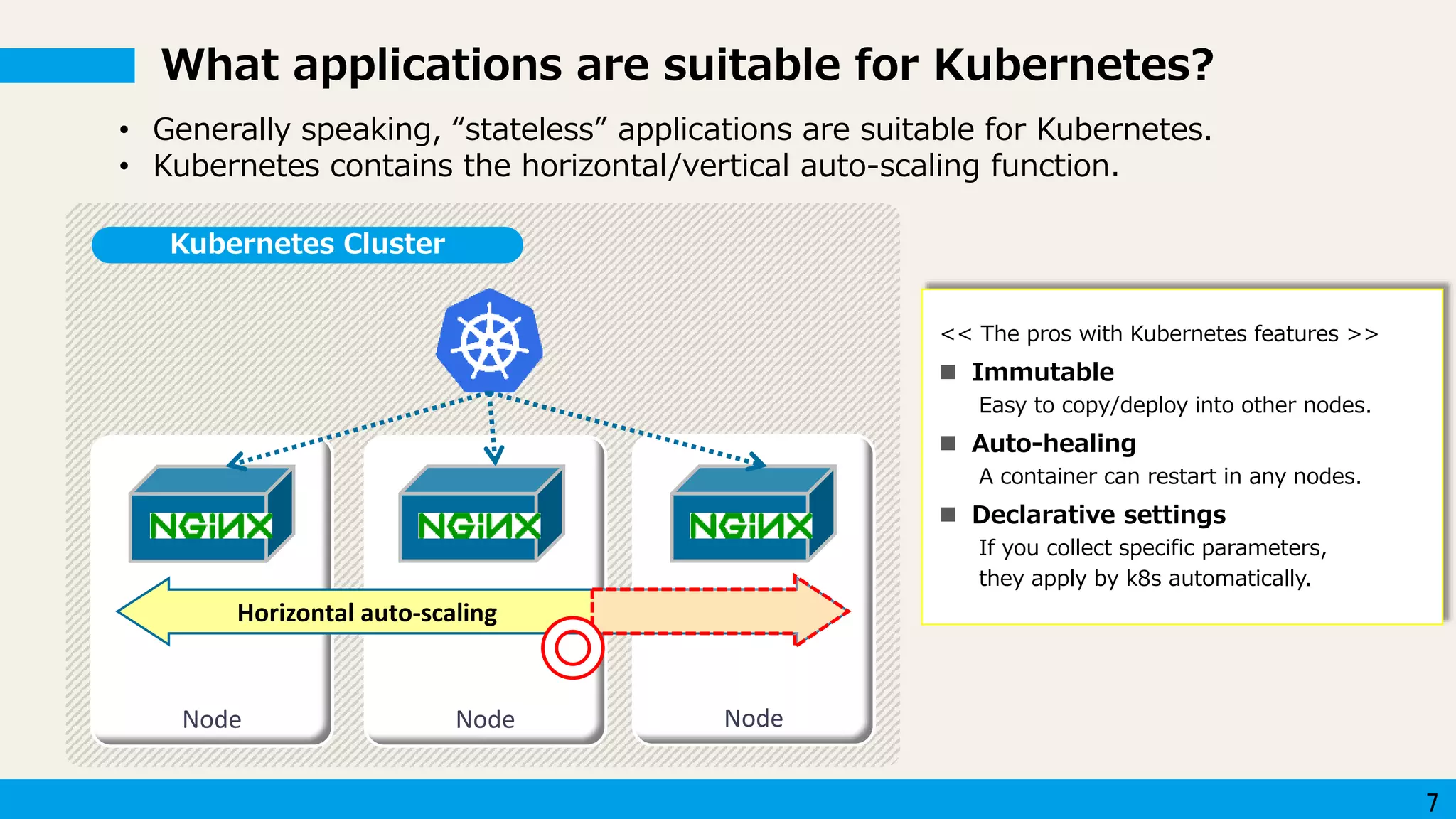 What applications are suitable for Kubernetes?

• Generally speaking, “stateless” applications are suitable for Kubernetes.
• Kubernetes contains the horizontal/vertical auto-scaling function.

Kubernetes Cluster

NGINX

NGINX

NGINX

Horizontal auto-scaling

Node

Node

Node

<< The pros with Kubernetes features >>

■ Immutable
Easy to copy/deploy into other nodes.

■ Auto-healing
A container can restart in any nodes.

■ Declarative settings
If you collect specific parameters, they apply by k8s automatically.

7